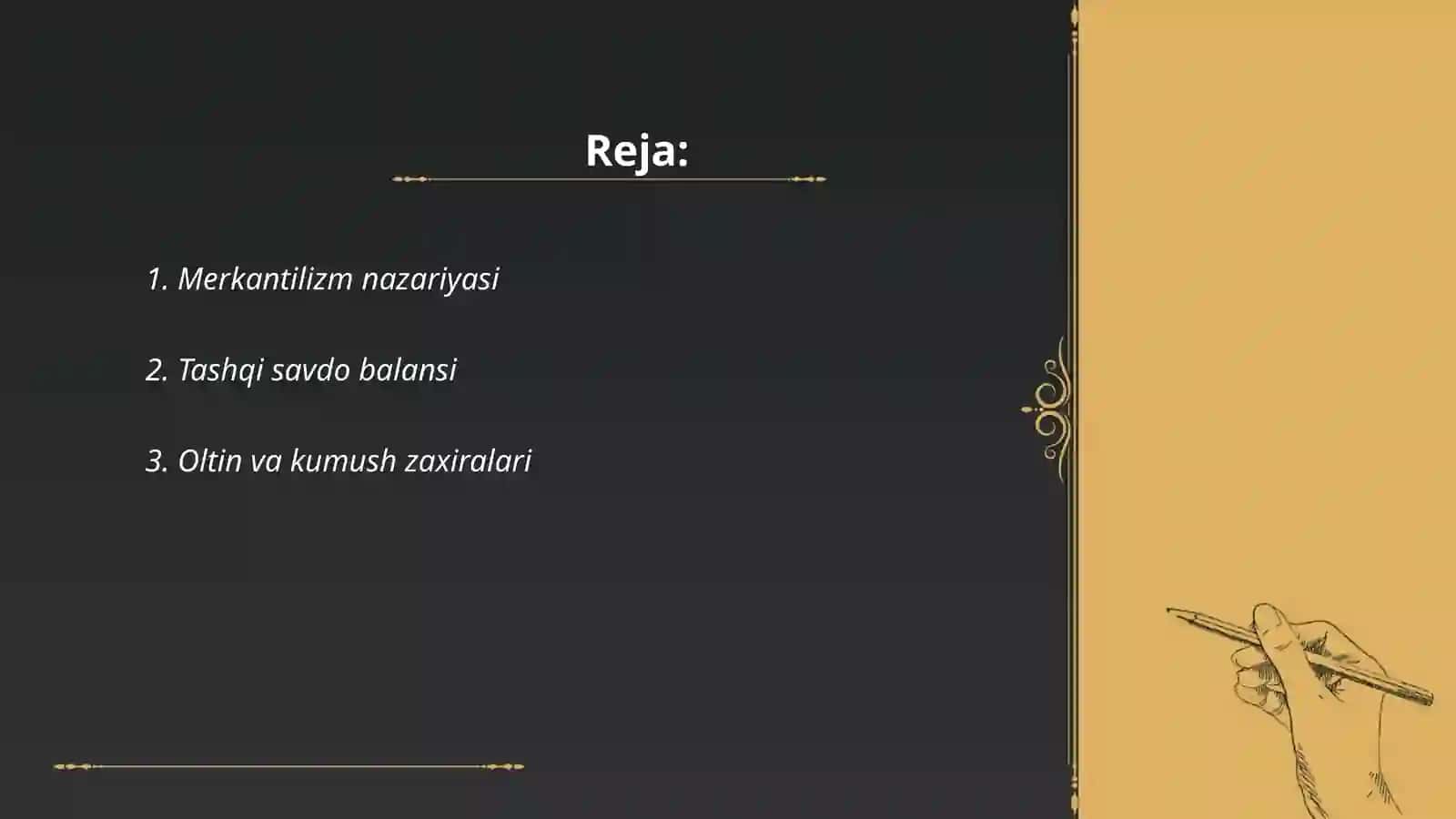 Reja:

1. Merkantilizm nazariyasi

2. Tashqi savdo balansi

3. Oltin va kumush zaxiralari